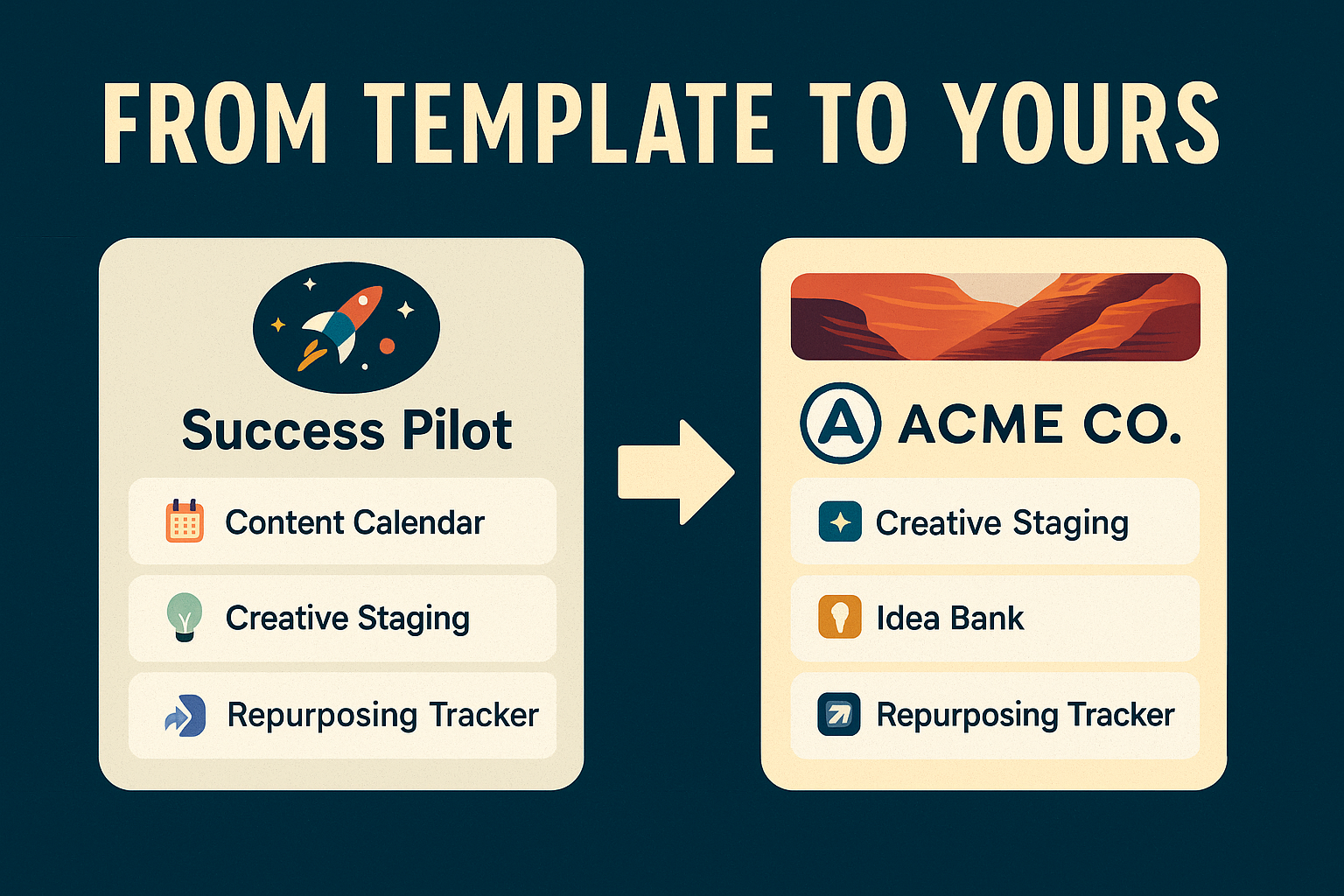 FROM TEMPLATE TO YOURS

Success Pilot

Content Calendar

Creative Staging

Repurposing Tracker

A ACME CO.

Creative Staging

Idea Bank

Repurposing Tracker